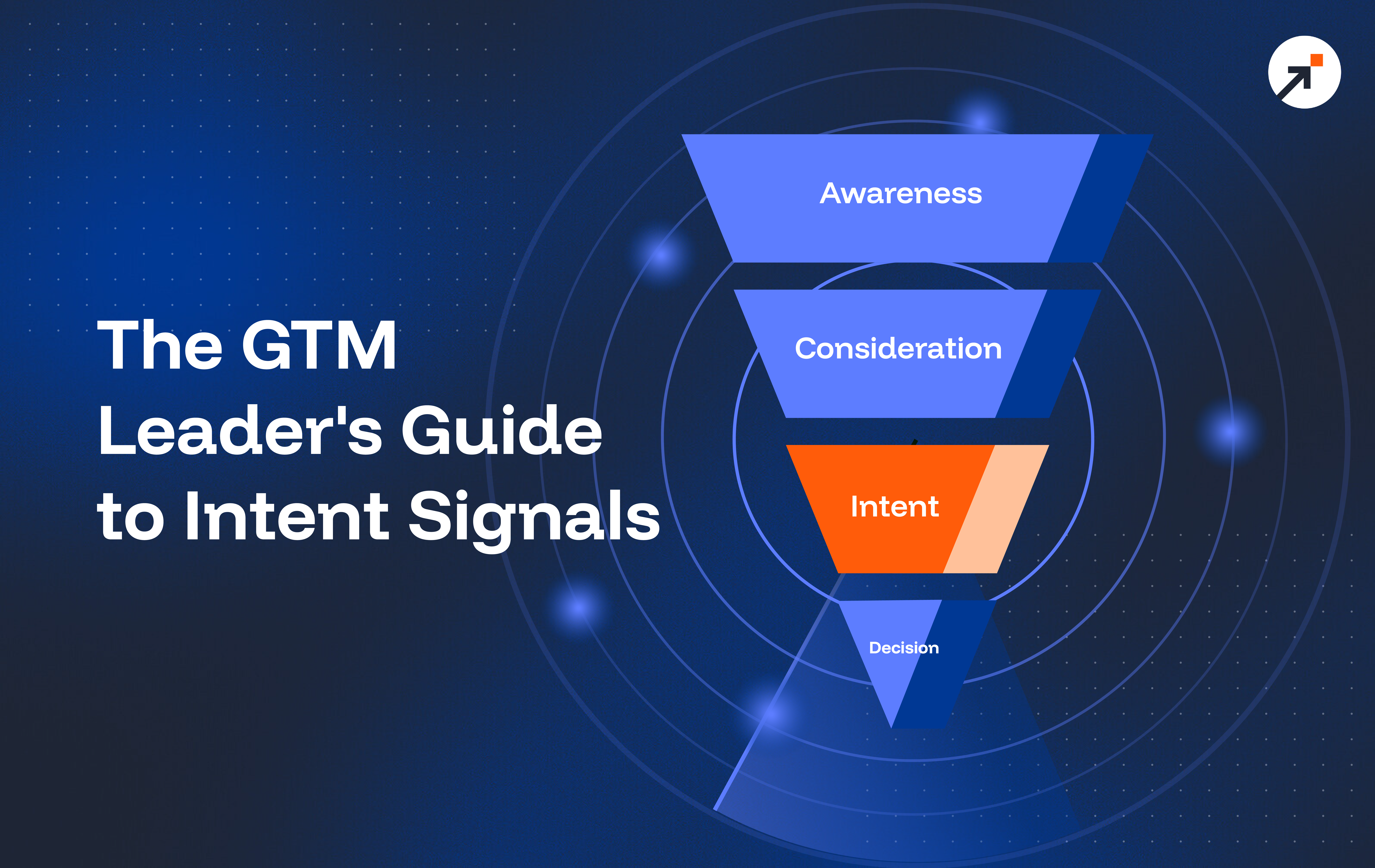 The GTM Leader's Guide to Intent Signals

Awareness

Consideration

Intent

Decision